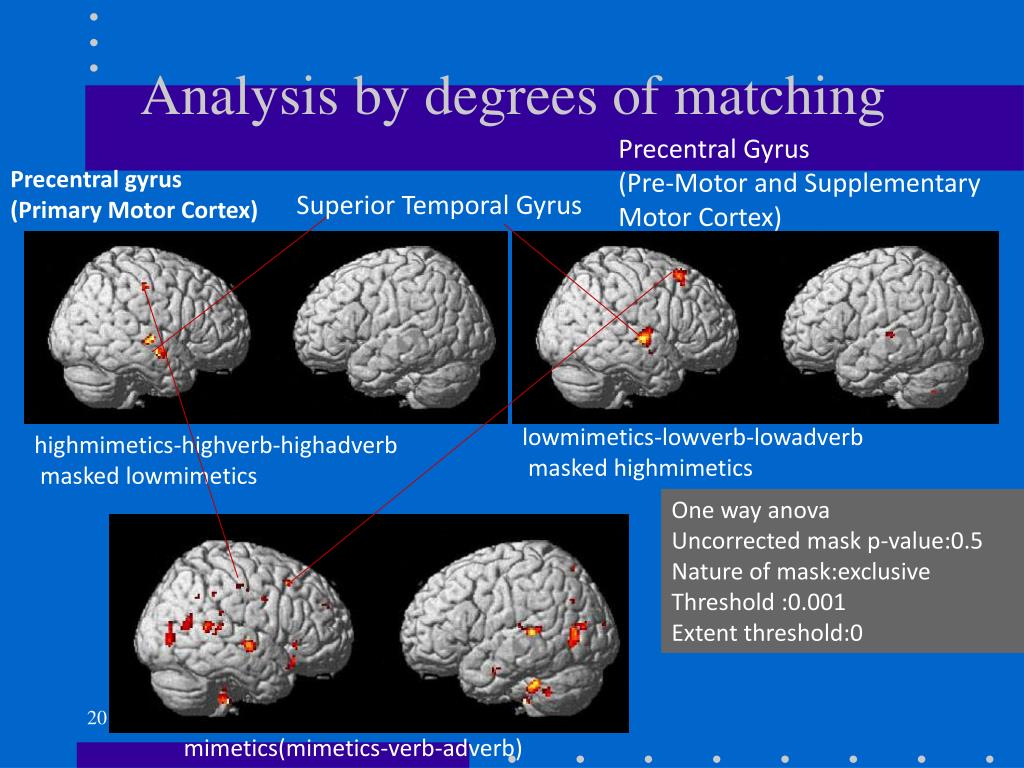 Analysis by degrees of matching

Precentral gyrus
(Primary Motor Cortex)

Superior Temporal Gyrus

Precentral Gyrus
(Pre-Motor and Supplementary Motor Cortex)

highmimetics-highverb-highadverb
masked lowmimetics

lowmimetics-lowverb-lowadverb
masked highmimetics

One way anova
Uncorrected mask p-value:0.5
Nature of mask:exclusive
Threshold :0.001
Extent threshold:0

20

mimetics(mimetics-verb-adverb)